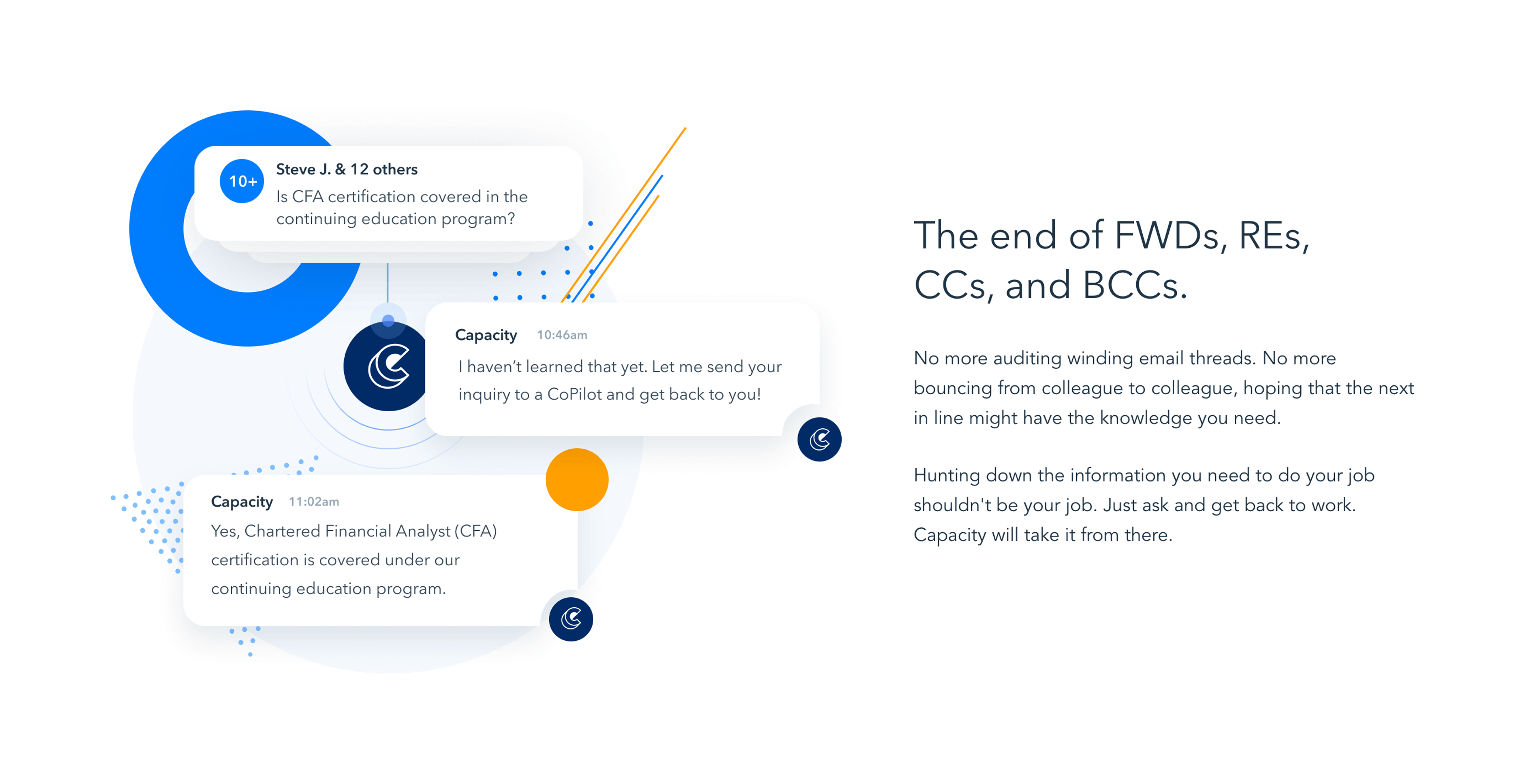 10+

Steve J. & 12 others

Is CFA certification covered in the continuing education program?

Capacity 10:46am

I haven't learned that yet. Let me send your inquiry to a CoPilot and get back to you!

Capacity 11:02am

Yes, Chartered Financial Analyst (CFA) certification is covered under our continuing education program.

The end of FWDs, REs, CCs, and BCCs.

No more auditing winding email threads. No more bouncing from colleague to colleague, hoping that the next in line might have the knowledge you need.

Hunting down the information you need to do your job shouldn't be your job. Just ask and get back to work. Capacity will take it from there.